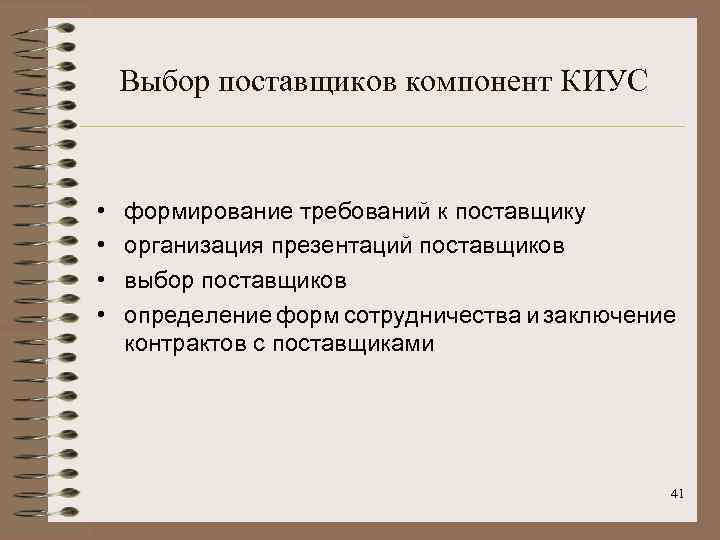 Выбор поставщиков компонент КИУС

• формирование требований к поставщику
• организация презентаций поставщиков
• выбор поставщиков
• определение форм сотрудничества и заключение контрактов с поставщиками

41